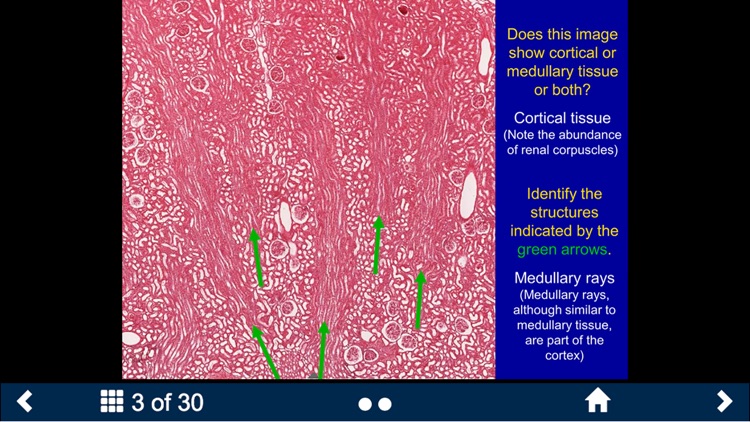 Does this image show cortical or medullary tissue or both?

Cortical tissue
(Note the abundance of renal corpuscles)

Identify the structures indicated by the green arrows.

Medullary rays
(Medullary rays, although similar to medullary tissue, are part of the cortex)

3 of 30